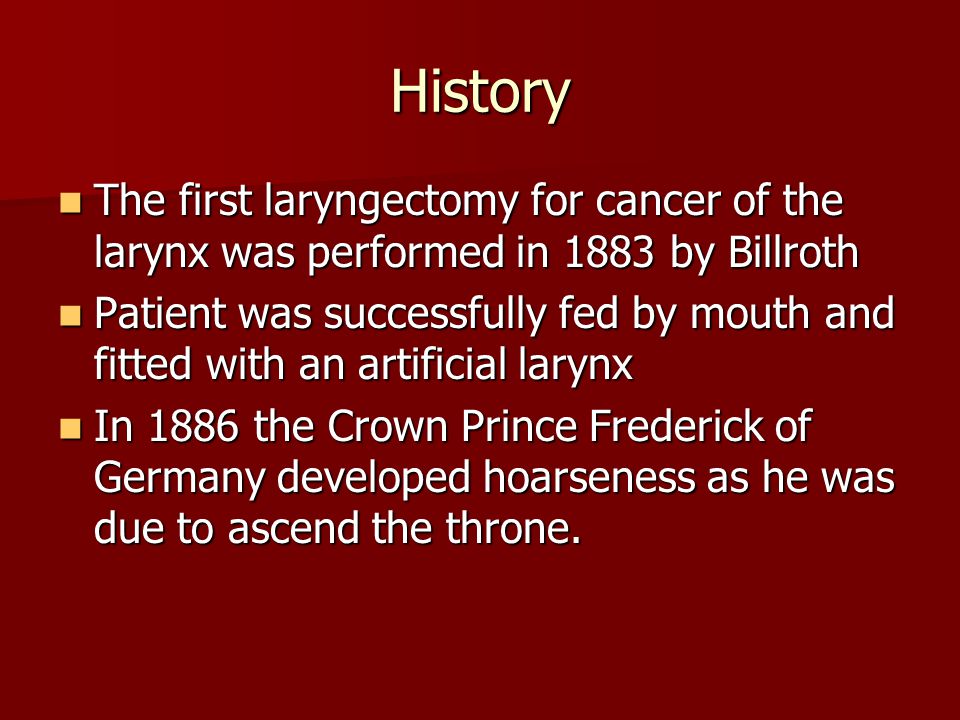 History

- The first laryngectomy for cancer of the larynx was performed in 1883 by Billroth
- Patient was successfully fed by mouth and fitted with an artificial larynx
- In 1886 the Crown Prince Frederick of Germany developed hoarseness as he was due to ascend the throne.